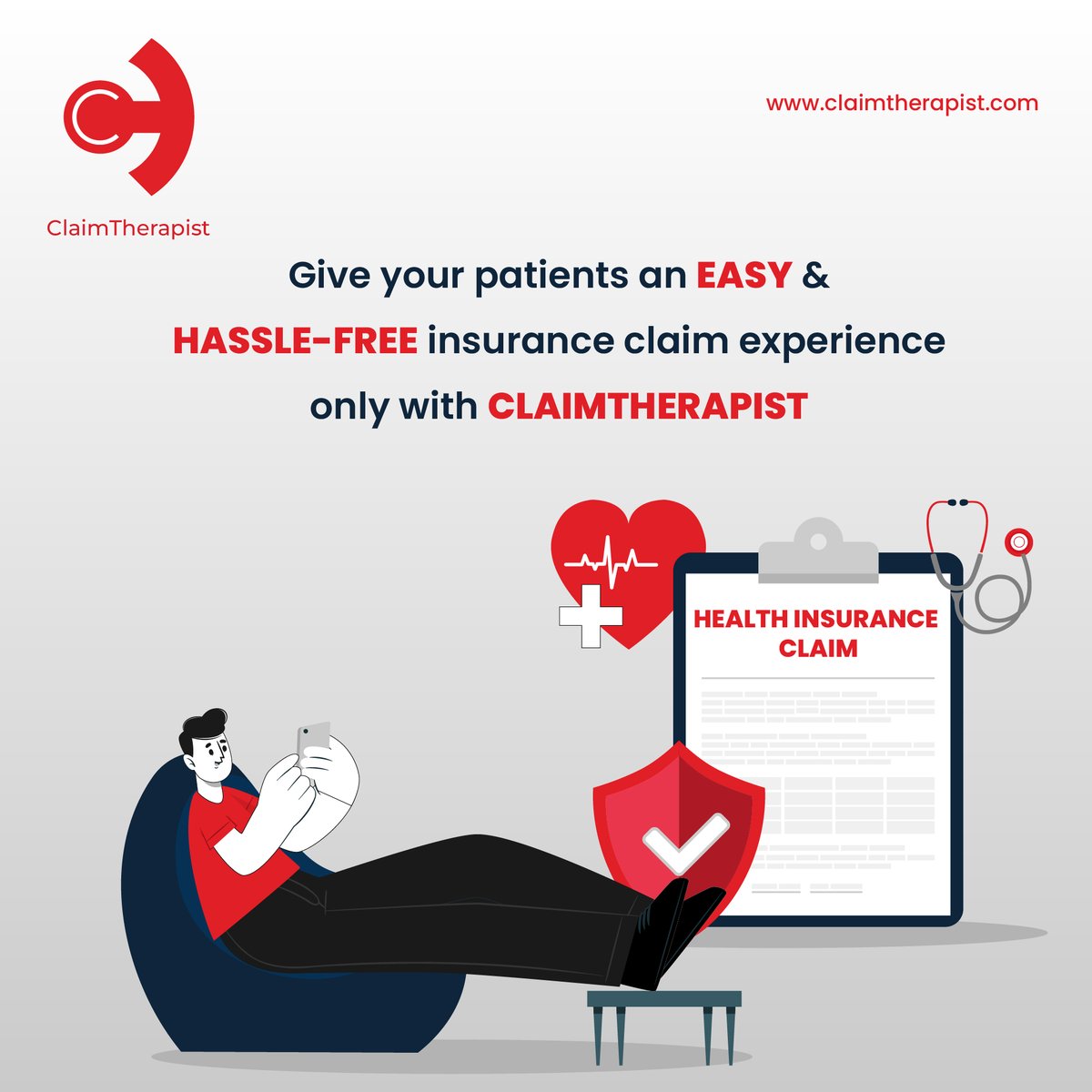 ClaimTherapist

www.claimtherapist.com

Give your patients an EASY & HASSLE-FREE insurance claim experience only with CLAIMTHERAPIST

HEALTH INSURANCE CLAIM